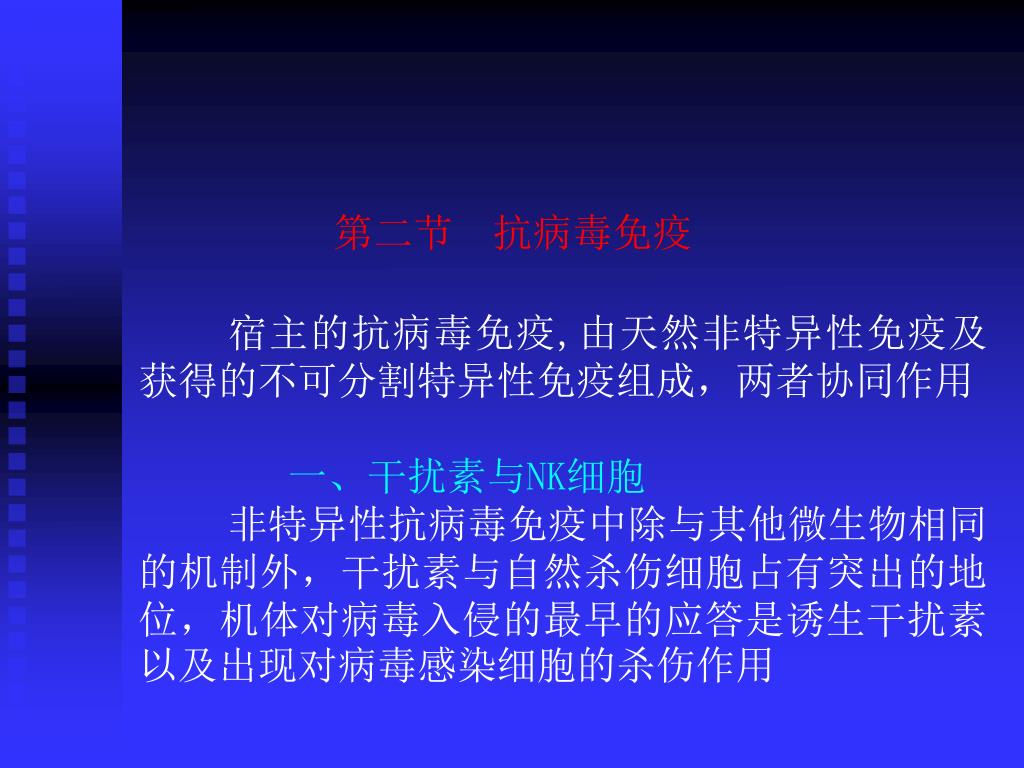 第二节　抗病毒免疫

宿主的抗病毒免疫,由天然非特异性免疫及获得的不可分割特异性免疫组成，两者协同作用

一、干扰素与NK细胞

非特异性抗病毒免疫中除与其他微生物相同的机制外，干扰素与自然杀伤细胞占有突出的地位，机体对病毒入侵的最早的应答是诱生干扰素以及出现对病毒感染细胞的杀伤作用